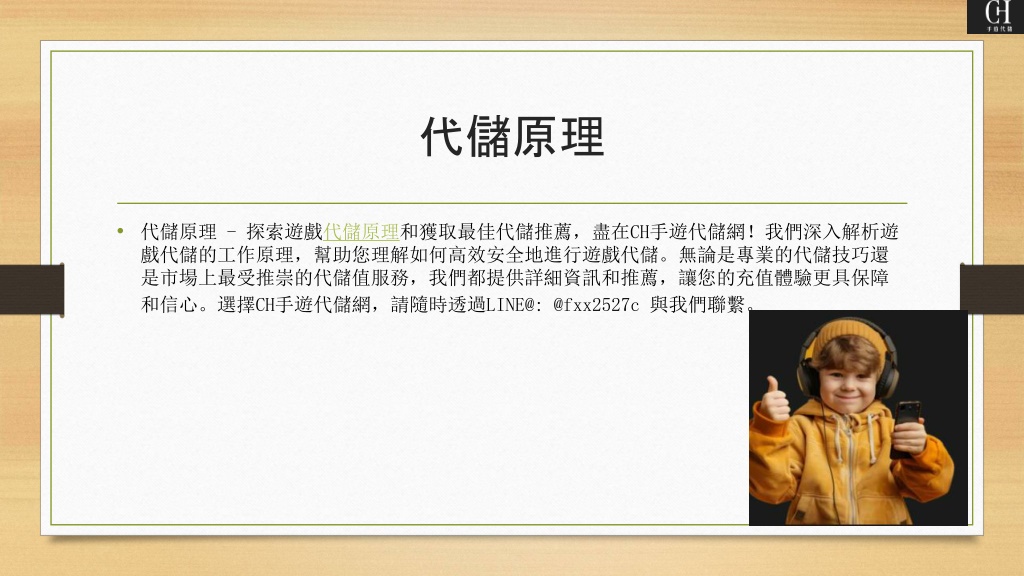 CH
手遊代儲

代儲原理

• 代儲原理 – 探索遊戲代儲原理和獲取最佳代儲推薦，盡在CH手遊代儲網！我們深入解析遊戲代儲的工作原理，幫助您理解如何高效安全地進行遊戲代儲。無論是專業的代儲技巧還是市場上最受推崇的代儲值服務，我們都提供詳細資訊和推薦，讓您的充值體驗更具保障和信心。選擇CH手遊代儲網，請隨時透過LINE@: @fxx2527c 與我們聯繫。